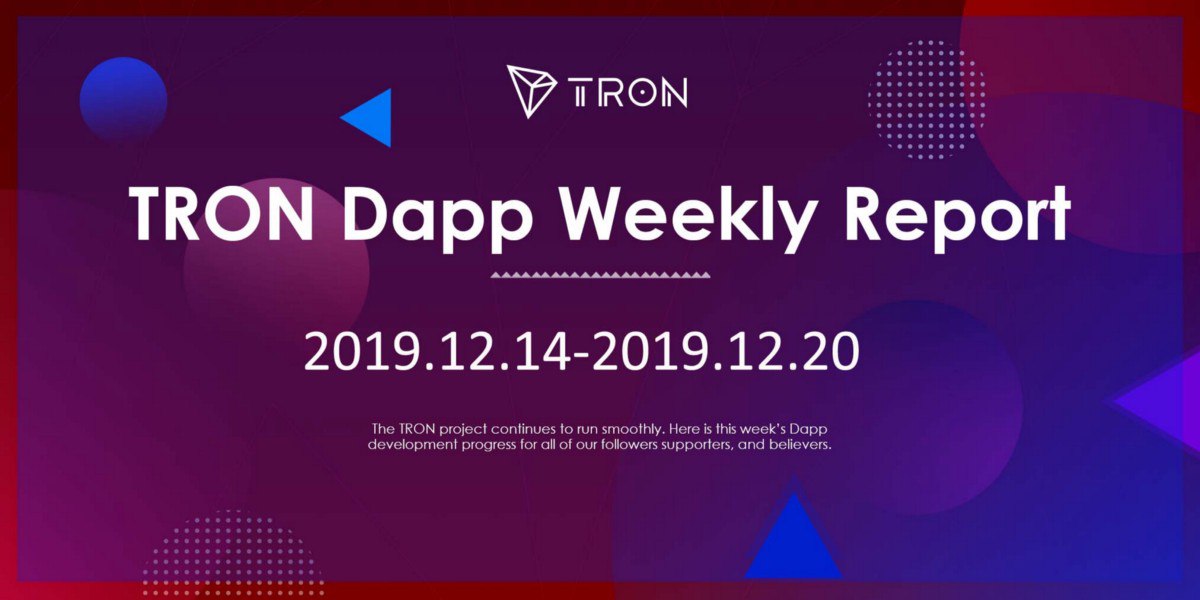 TRON

TRON Dapp Weekly Report

2019.12.14-2019.12.20

The TRON project continues to run smoothly. Here is this week's Dapp development progress for all of our followers supporters, and believers.